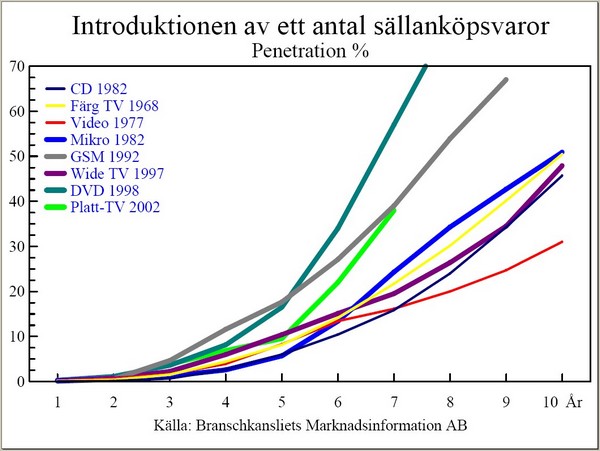 Introduktionen av ett antal sällanköpsvaror
Penetration %

70
60
50
40
30
20
10
0

CD 1982
Färg TV 1968
Video 1977
Mikro 1982
GSM 1992
Wide TV 1997
DVD 1998
Platt-TV 2002

1 2 3 4 5 6 7 8 9 10 År

Källa: Branschkansliets Marknadsinformation AB